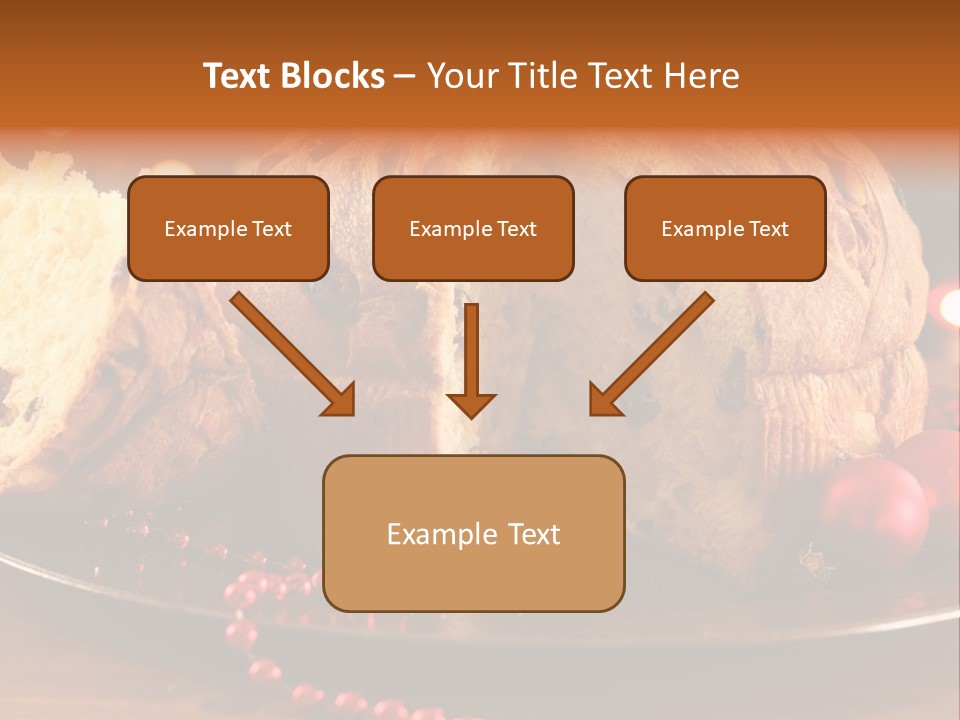 Text Blocks – Your Title Text Here

Example Text

Example Text

Example Text

Example Text